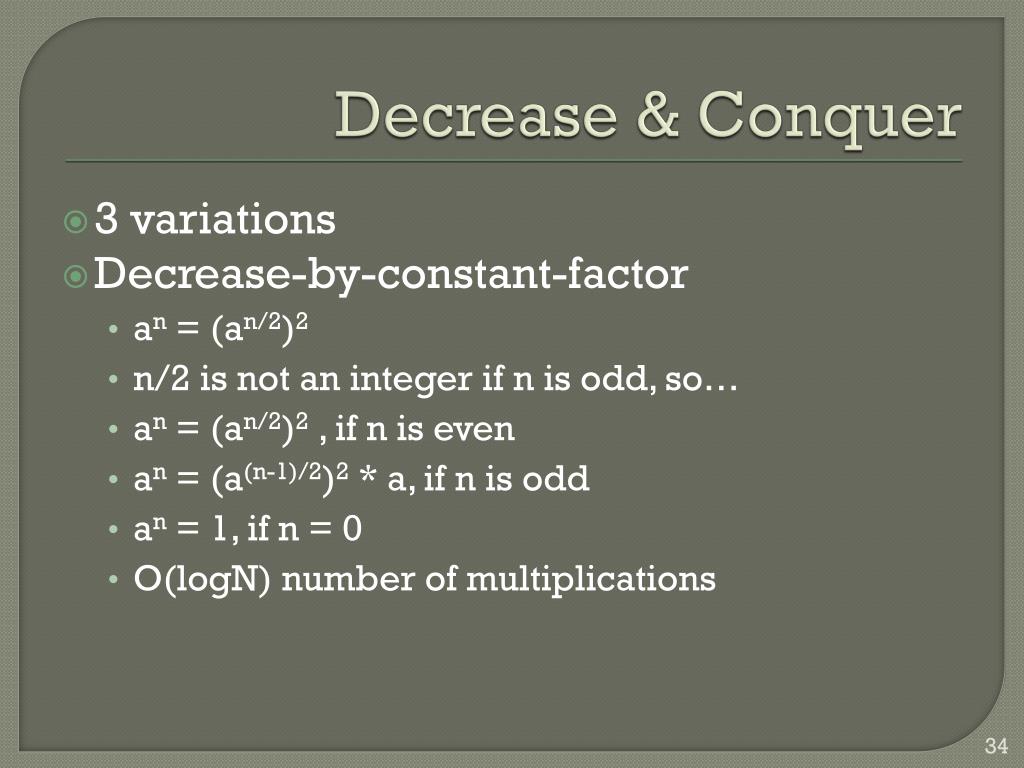 Decrease & Conquer

3 variations
Decrease-by-constant-factor
• $a^n = (a^{n/2})^2$
• n/2 is not an integer if n is odd, so…
• $a^n = (a^{n/2})^2$ , if n is even
• $a^n = (a^{(n-1)/2})^2 * a$, if n is odd
• $a^n = 1$, if $n = 0$
• O(logN) number of multiplications

34